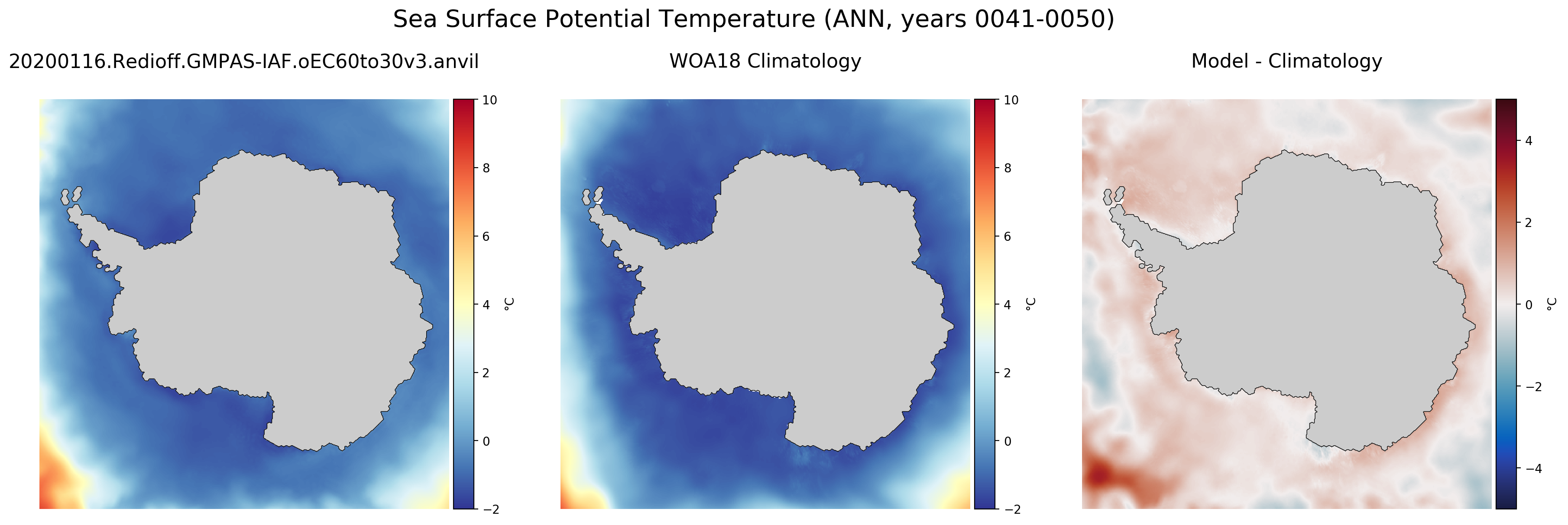 Sea Surface Potential Temperature (ANN, years 0041-0050)

20200116.Redioff.GMPAS-IAF.oEC60to30v3.anvil

10
8
6
4
2
0
−2
°C

WOA18 Climatology

10
8
6
4
2
0
−2
°C

Model - Climatology

4
2
0
−2
−4
°C